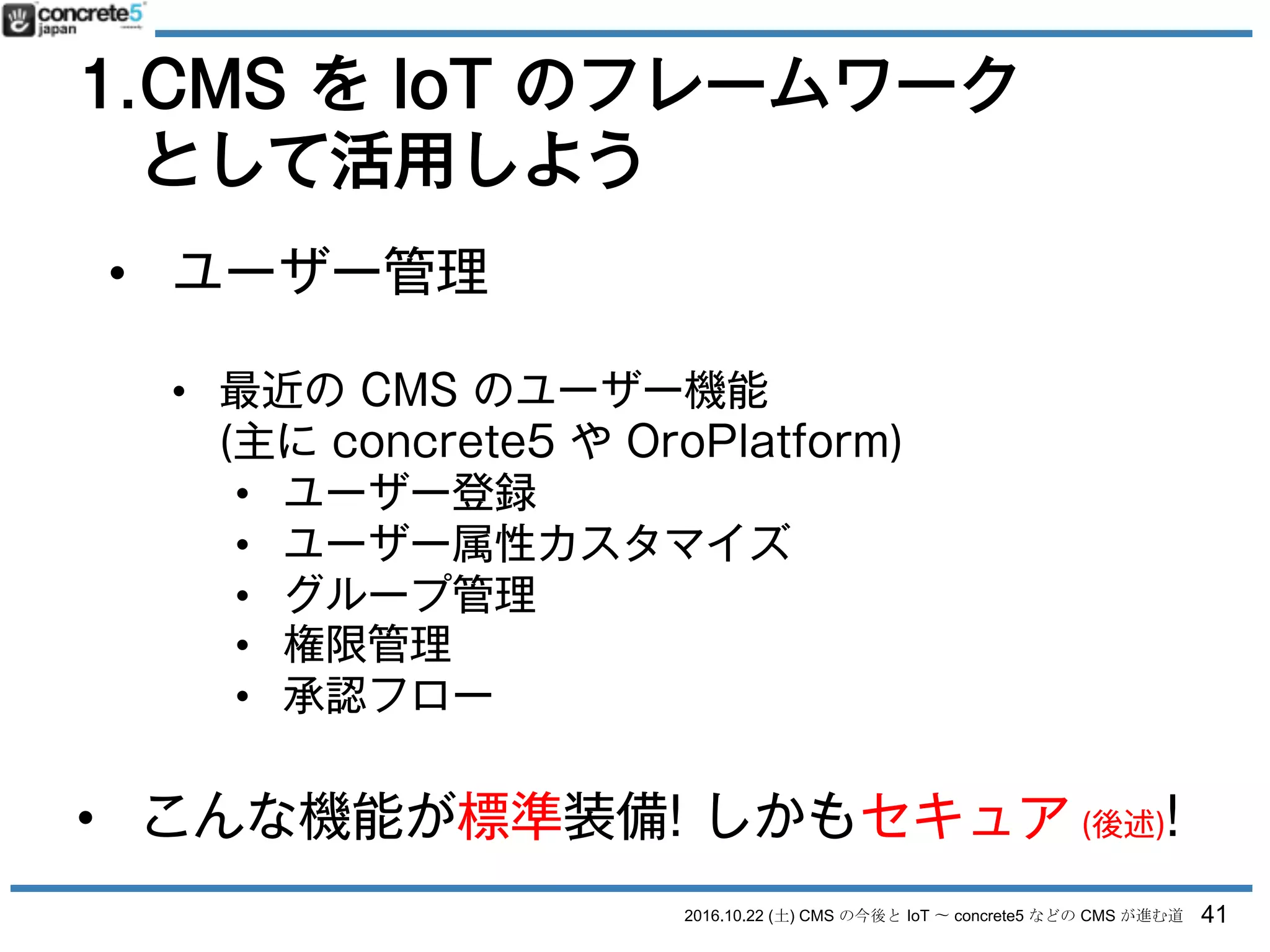 concrete5 japan

1.CMS を IoT のフレームワークとして活用しよう

• ユーザー管理

• 最近の CMS のユーザー機能 (主に concrete5 や OroPlatform)
  • ユーザー登録
  • ユーザー属性カスタマイズ
  • グループ管理
  • 権限管理
  • 承認フロー

• こんな機能が標準装備! しかもセキュア (後述)!

2016.10.22 (土) CMS の今後と IoT 〜 concrete5 などの CMS が進む道 41